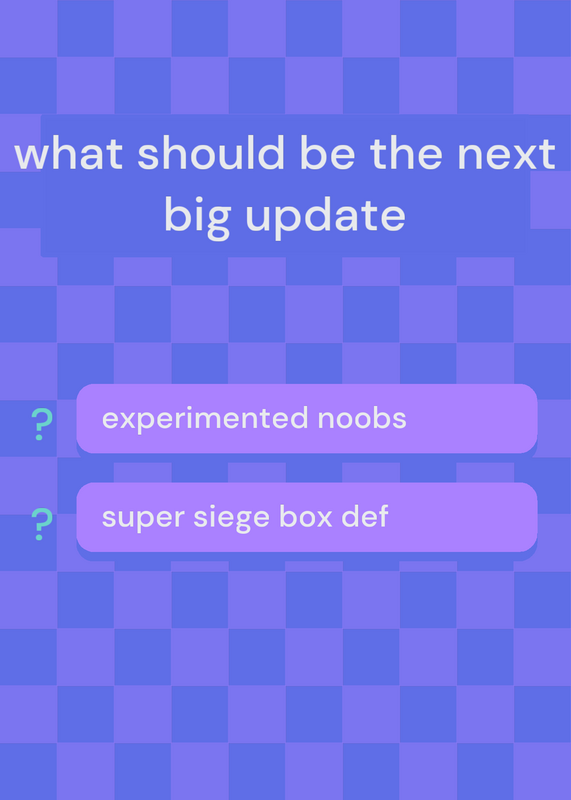 what should be the next big update

?
experimented noobs

?
super siege box def